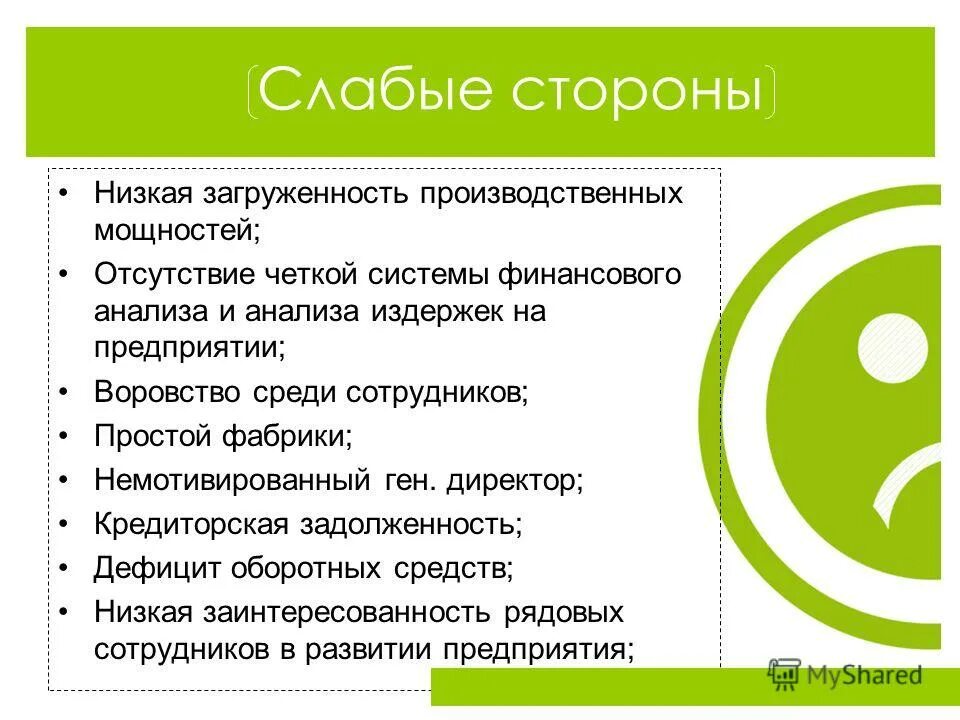 Слабые стороны

• Низкая загруженность производственных мощностей;
• Отсутствие четкой системы финансового анализа и анализа издержек на предприятии;
• Воровство среди сотрудников;
• Простой фабрики;
• Немотивированный ген. директор;
• Кредиторская задолженность;
• Дефицит оборотных средств;
• Низкая заинтересованность рядовых сотрудников в развитии предприятия;

MyShared